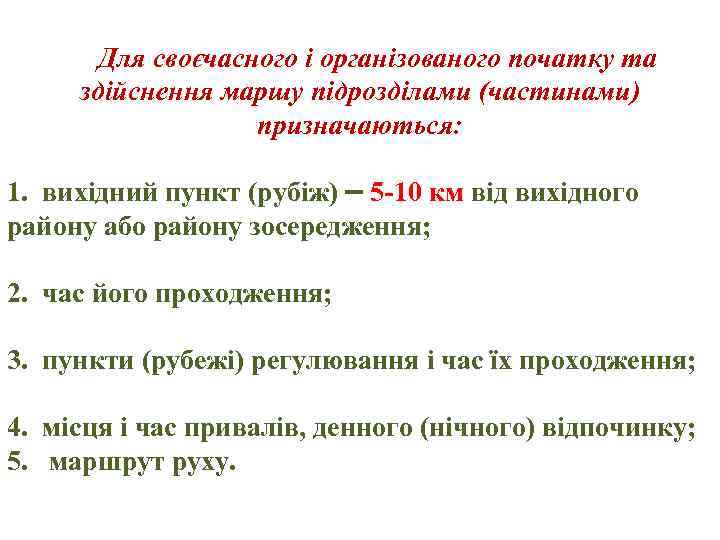 Для своєчасного і організованого початку та здійснення маршу підрозділами (частинами) призначаються:

1. вихідний пункт (рубіж) – 5-10 км від вихідного району або району зосередження;

2. час його проходження;

3. пункти (рубежі) регулювання і час їх проходження;

4. місця і час привалів, денного (нічного) відпочинку;
5. маршрут руху.